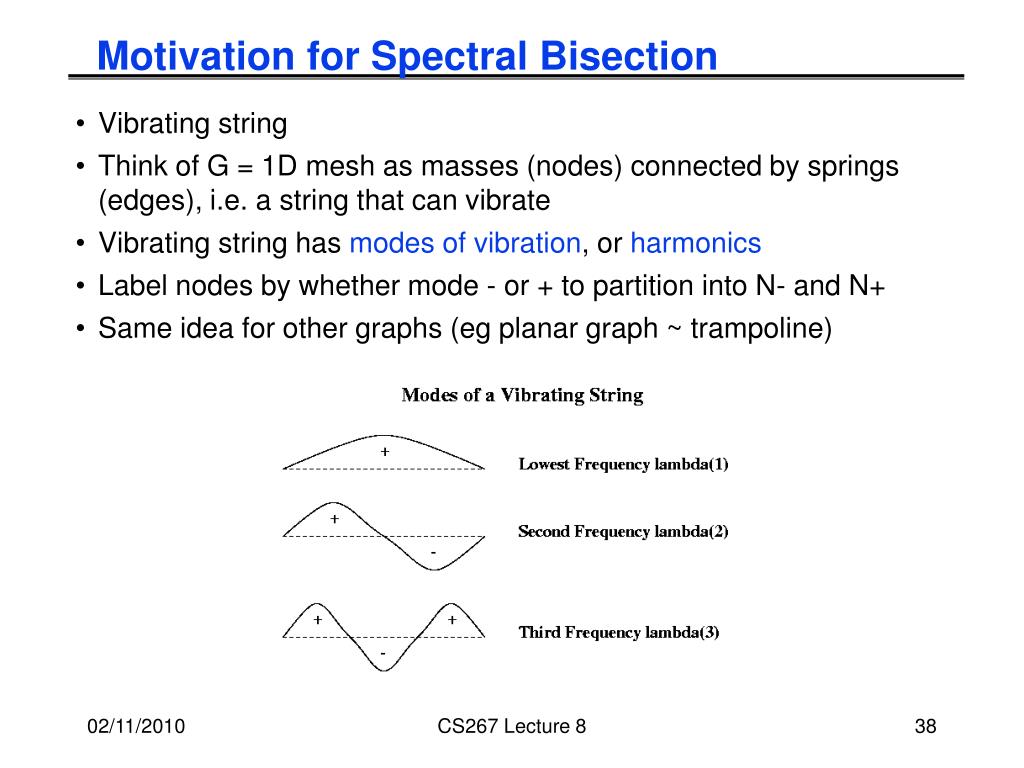 Motivation for Spectral Bisection

• Vibrating string
• Think of G = 1D mesh as masses (nodes) connected by springs (edges), i.e. a string that can vibrate
• Vibrating string has modes of vibration, or harmonics
• Label nodes by whether mode - or + to partition into N- and N+
• Same idea for other graphs (eg planar graph ~ trampoline)

Modes of a Vibrating String

+
Lowest Frequency lambda(1)

+
-
Second Frequency lambda(2)

+
+
-
Third Frequency lambda(3)

02/11/2010
CS267 Lecture 8
38